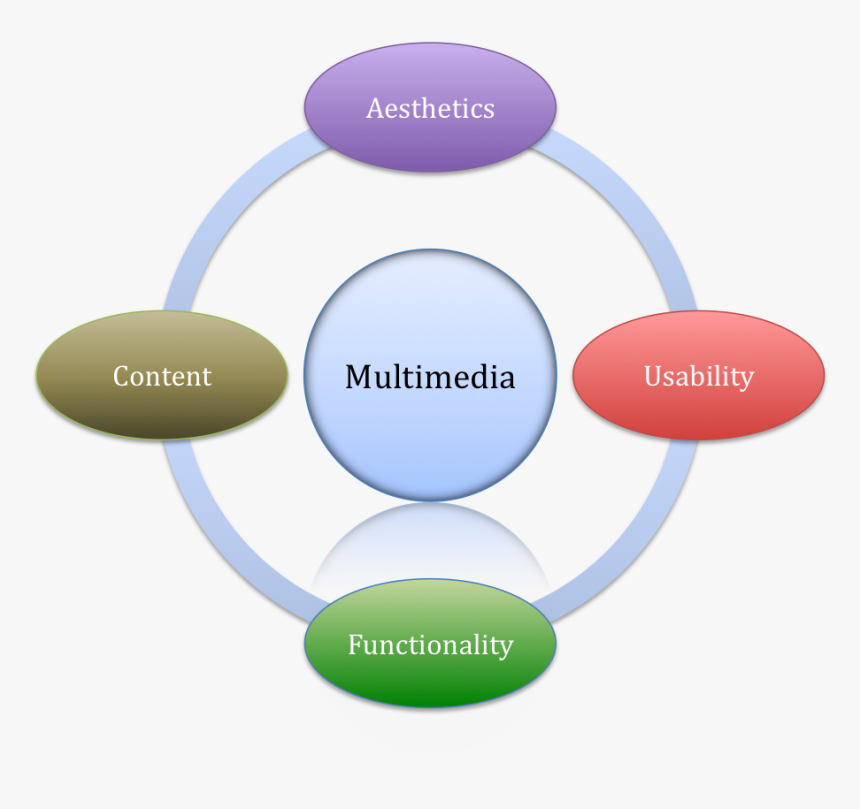 Aesthetics

Content

Multimedia

Usability

Functionality